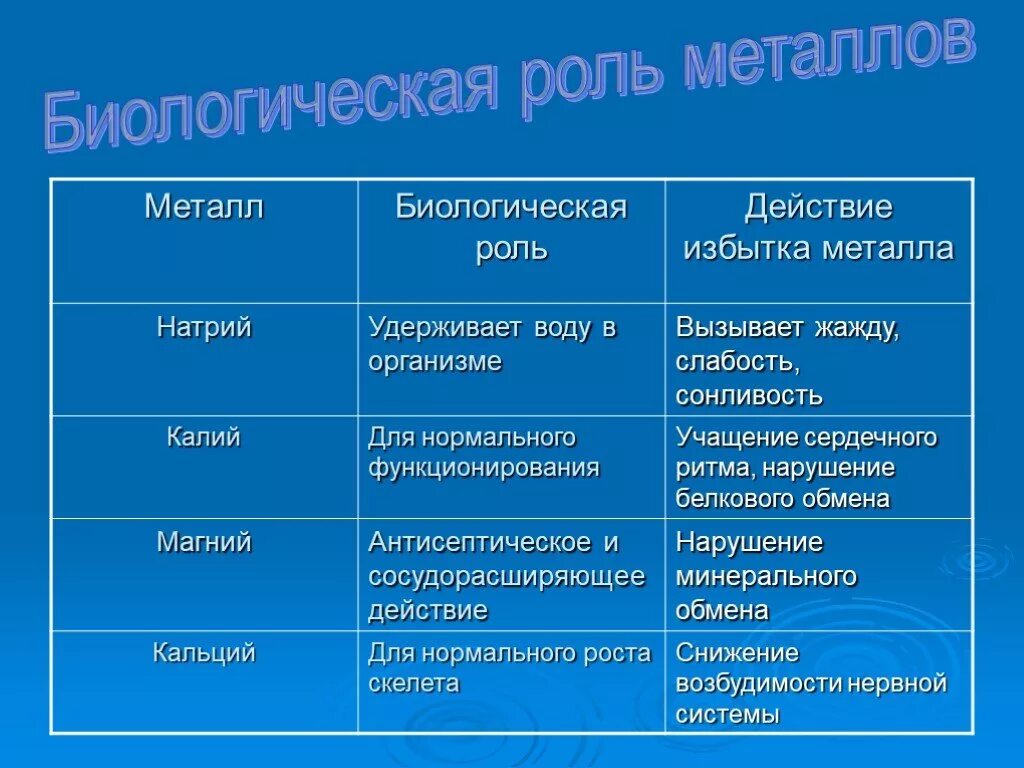 Биологическая роль металлов

| Металл | Биологическая роль | Действие избытка металла |
|---|---|---|
| Натрий | Удерживает воду в организме | Вызывает жажду, слабость, сонливость |
| Калий | Для нормального функционирования | Учащение сердечного ритма, нарушение белкового обмена |
| Магний | Антисептическое и сосудорасширяющее действие | Нарушение минерального обмена |
| Кальций | Для нормального роста скелета | Снижение возбудимости нервной системы |